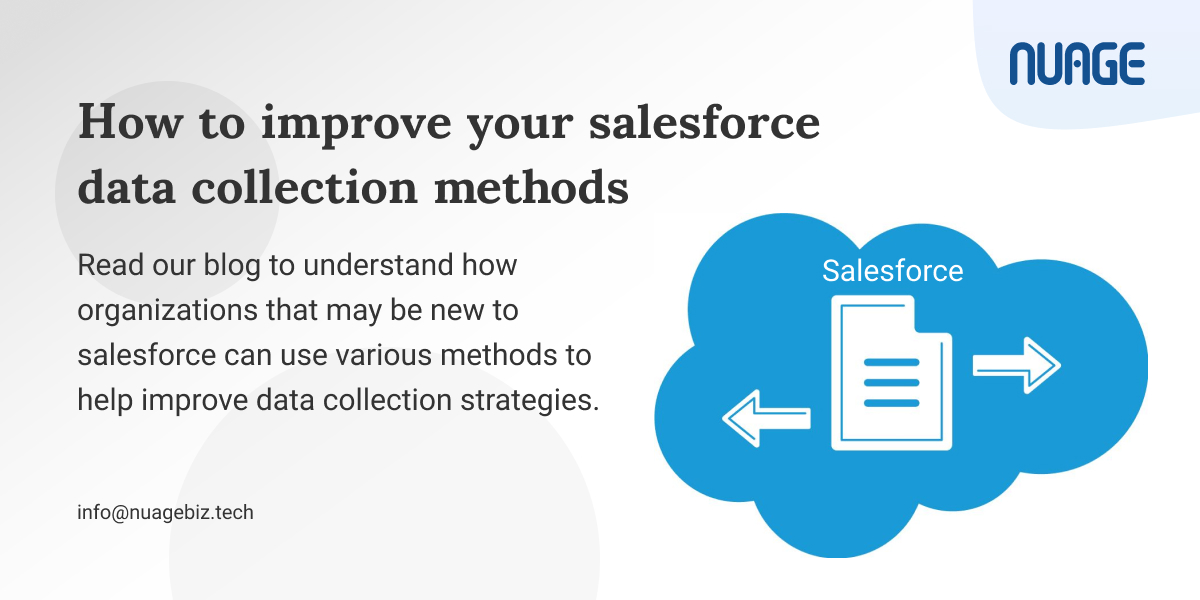 NUAGE

How to improve your salesforce data collection methods

Read our blog to understand how organizations that may be new to salesforce can use various methods to help improve data collection strategies.

Salesforce

info@nuagebiz.tech